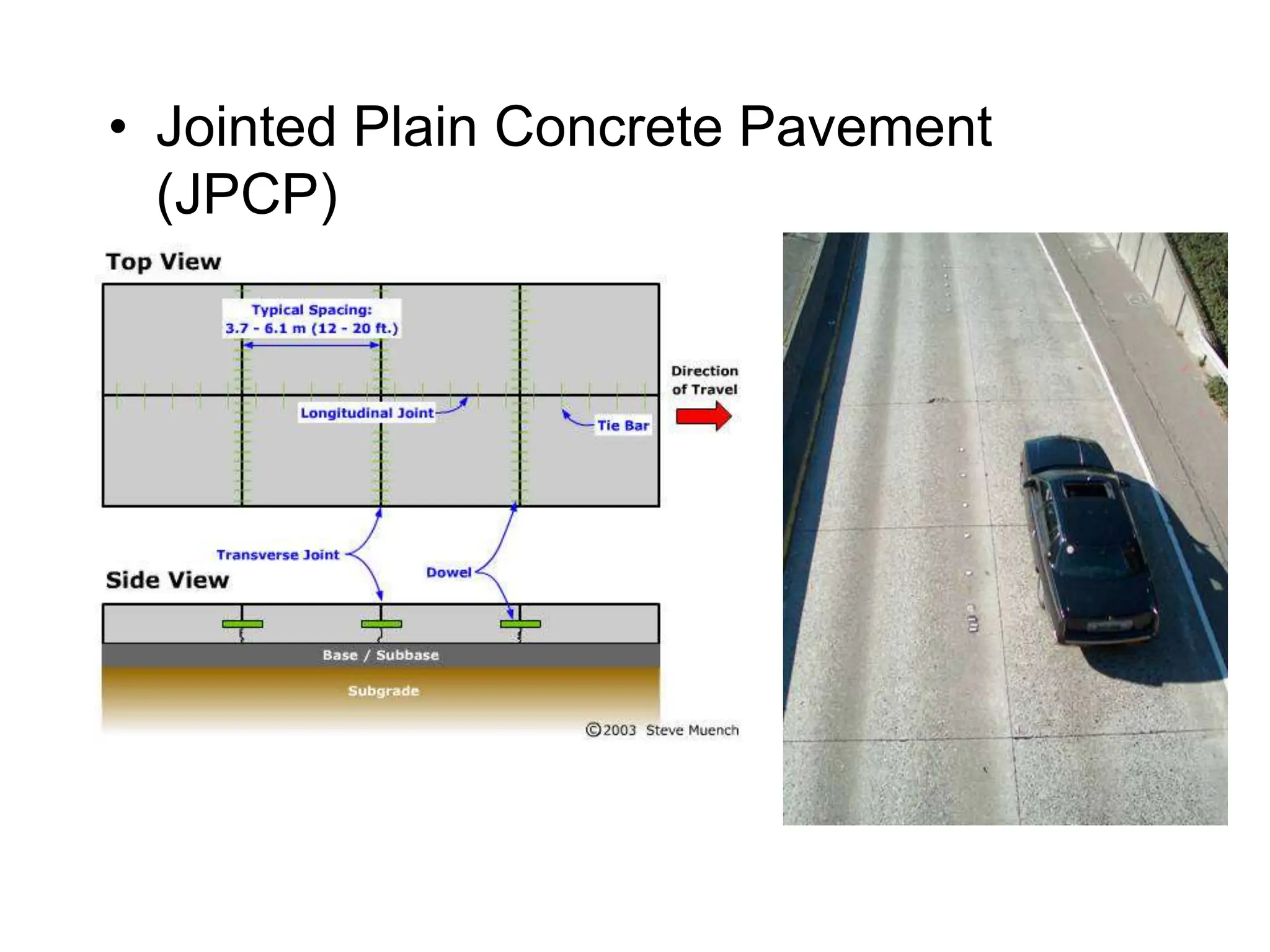 • Jointed Plain Concrete Pavement (JPCP)

Top View

Typical Spacing:
3.7 - 6.1 m (12 - 20 ft.)

Direction of Travel

Longitudinal Joint

Tie Bar

Transverse Joint

Dowel

Side View

Base / Subbase

Subgrade

©2003 Steve Muench